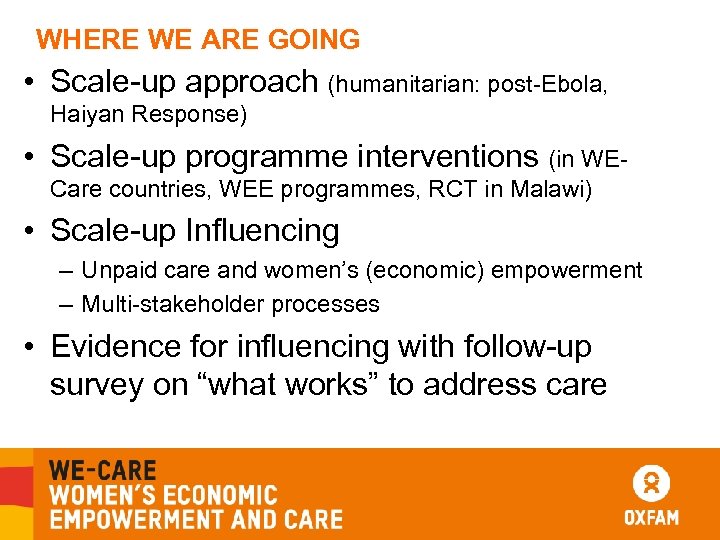 WHERE WE ARE GOING

• Scale-up approach (humanitarian: post-Ebola, Haiyan Response)

• Scale-up programme interventions (in WE-Care countries, WEE programmes, RCT in Malawi)

• Scale-up Influencing
– Unpaid care and women's (economic) empowerment
– Multi-stakeholder processes

• Evidence for influencing with follow-up survey on "what works" to address care

WE-CARE
WOMEN'S ECONOMIC
EMPOWERMENT AND CARE

OXFAM